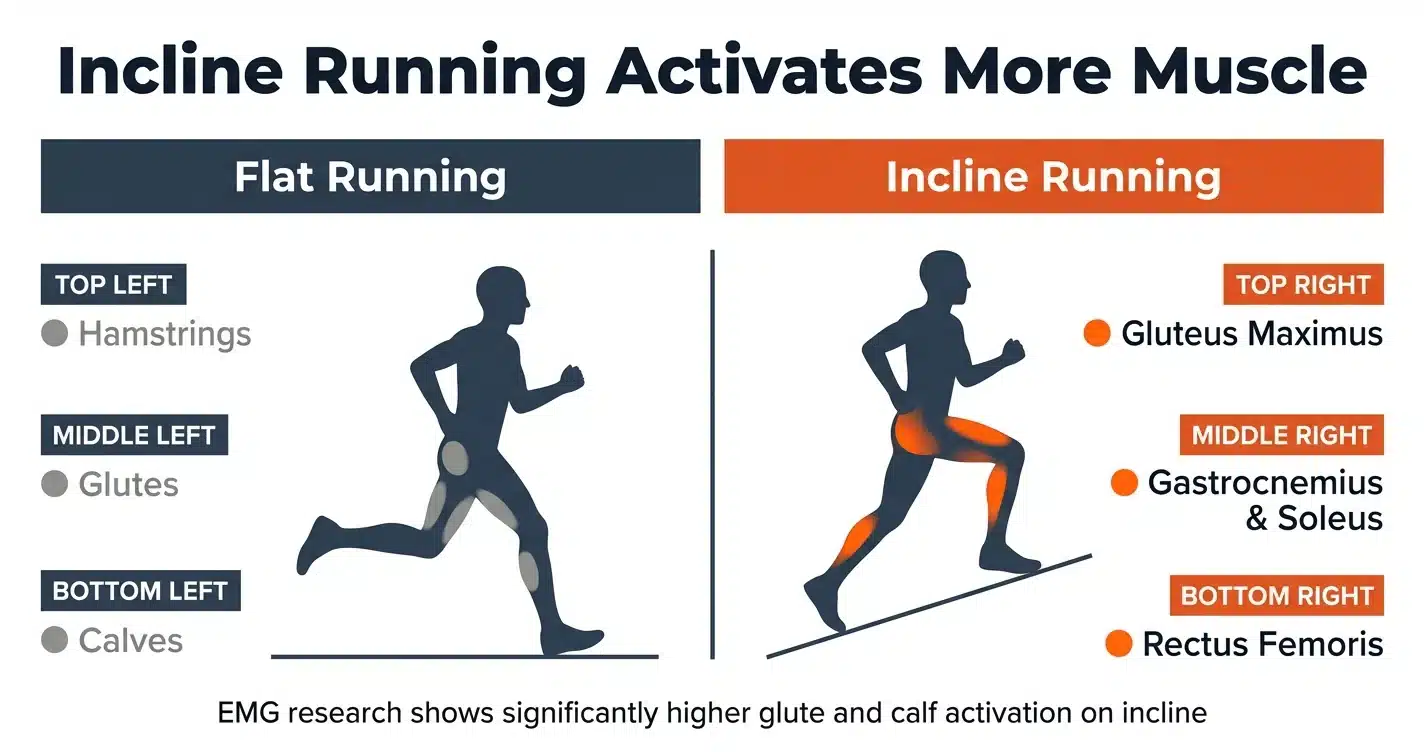 Incline Running Activates More Muscle

Flat Running

TOP LEFT
Hamstrings

MIDDLE LEFT
Glutes

BOTTOM LEFT
Calves

Incline Running

TOP RIGHT
Gluteus Maximus

MIDDLE RIGHT
Gastrocnemius & Soleus

BOTTOM RIGHT
Rectus Femoris

EMG research shows significantly higher glute and calf activation on incline